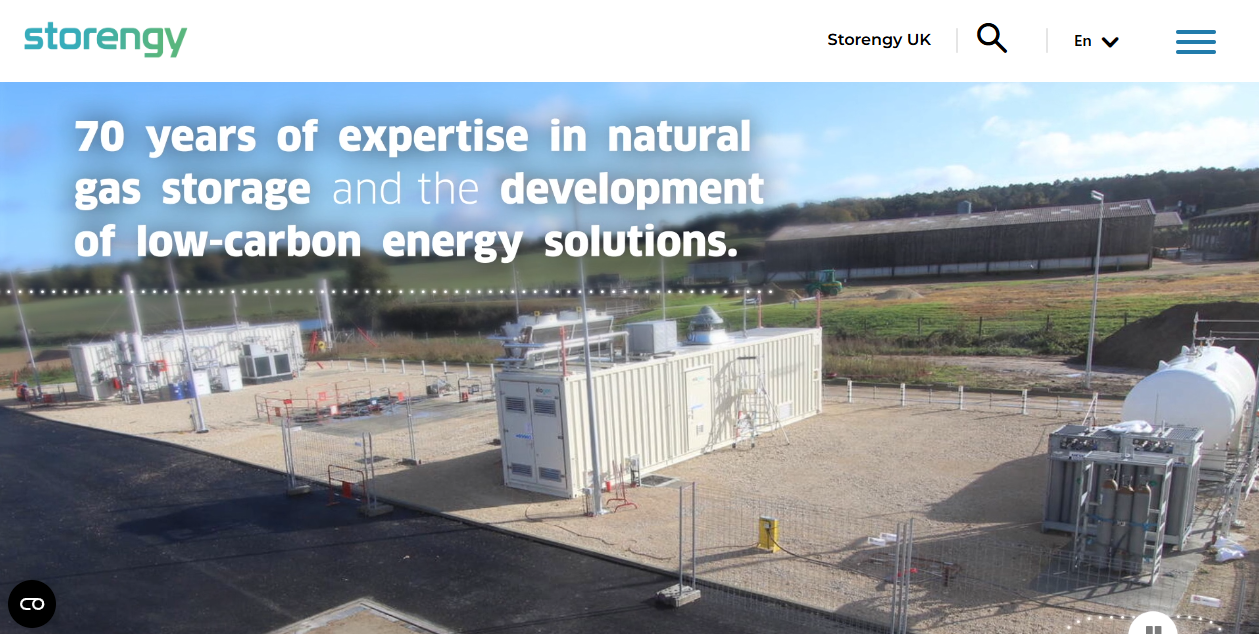 storengy

Storengy UK

En

70 years of expertise in natural gas storage and the development of low-carbon energy solutions.